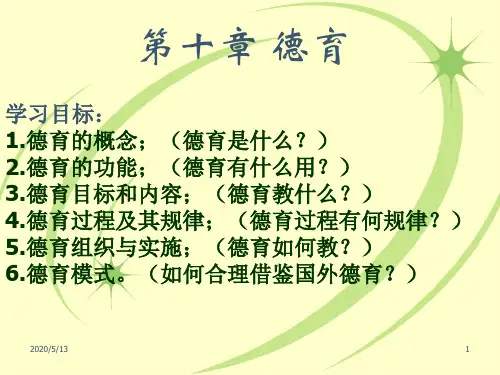 第十章 德育

学习目标：
1.德育的概念；（德育是什么？）
2.德育的功能；（德育有什么用？）
3.德育目标和内容；（德育教什么？）
4.德育过程及其规律；（德育过程有何规律？）
5.德育组织与实施；（德育如何教？）
6.德育模式。（如何合理借鉴国外德育？）

2020/5/13

1